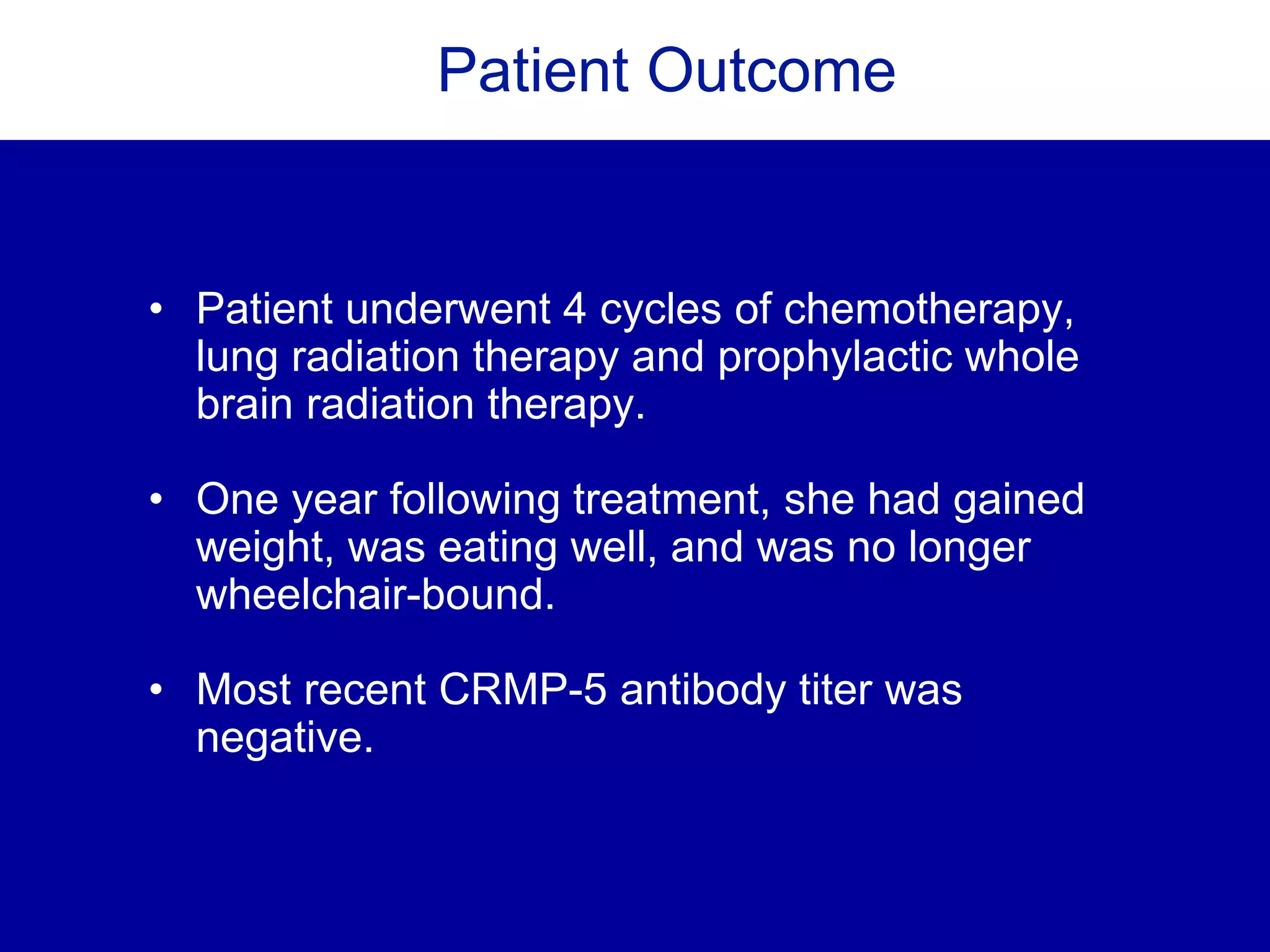 Patient Outcome

• Patient underwent 4 cycles of chemotherapy, lung radiation therapy and prophylactic whole brain radiation therapy.

• One year following treatment, she had gained weight, was eating well, and was no longer wheelchair-bound.

• Most recent CRMP-5 antibody titer was negative.